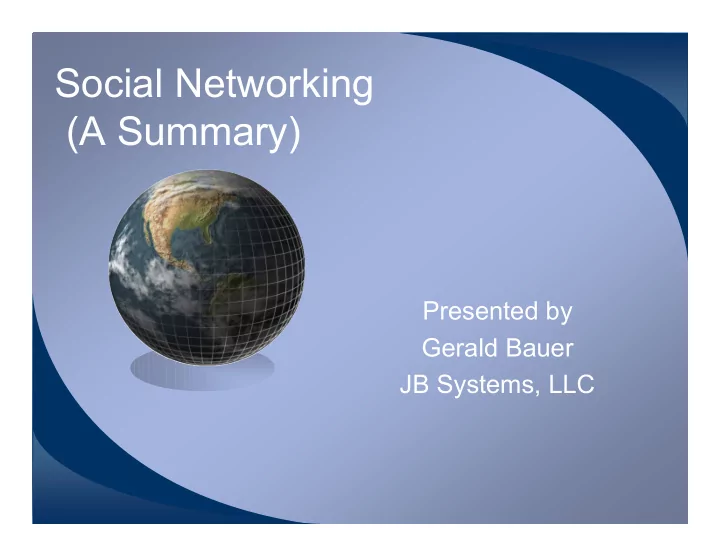 Social Networking
(A Summary)

Presented by
Gerald Bauer
JB Systems, LLC